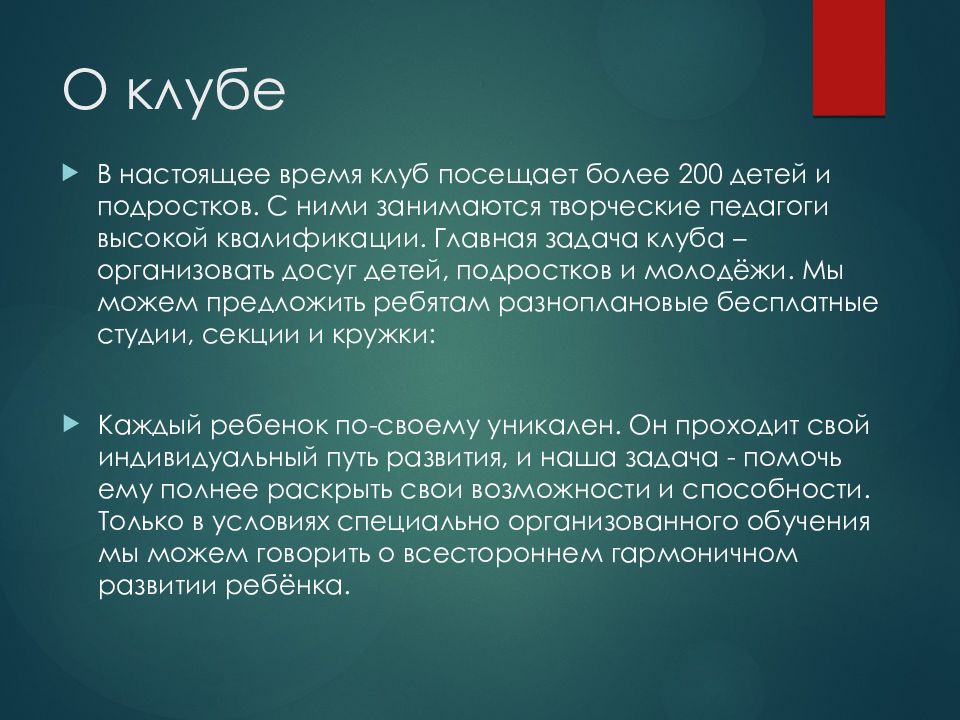 О клубе

В настоящее время клуб посещает более 200 детей и подростков. С ними занимаются творческие педагоги высокой квалификации. Главная задача клуба – организовать досуг детей, подростков и молодёжи. Мы можем предложить ребятам разноплановые бесплатные студии, секции и кружки:

Каждый ребенок по-своему уникален. Он проходит свой индивидуальный путь развития, и наша задача - помочь ему полнее раскрыть свои возможности и способности. Только в условиях специально организованного обучения мы можем говорить о всестороннем гармоничном развитии ребёнка.